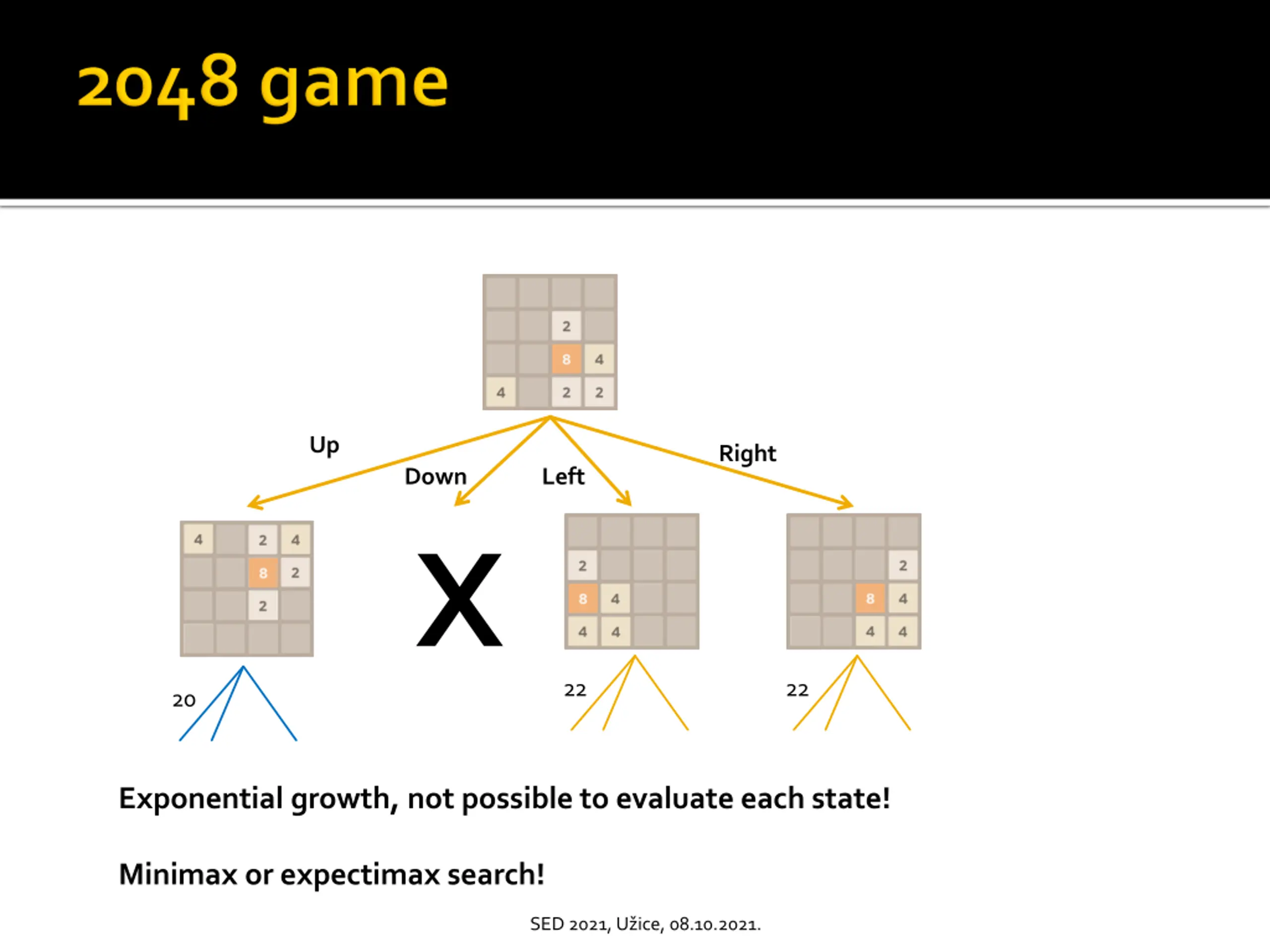 2048 game

2
8 4
4 2 2

Up

Down

Left

Right

4 2 4
8 2
2

X

2
8 4
4 4

2
8 4
4 4

20

22

22

Exponential growth, not possible to evaluate each state!

Minimax or expectimax search!

SED 2021, Užice, 08.10.2021.